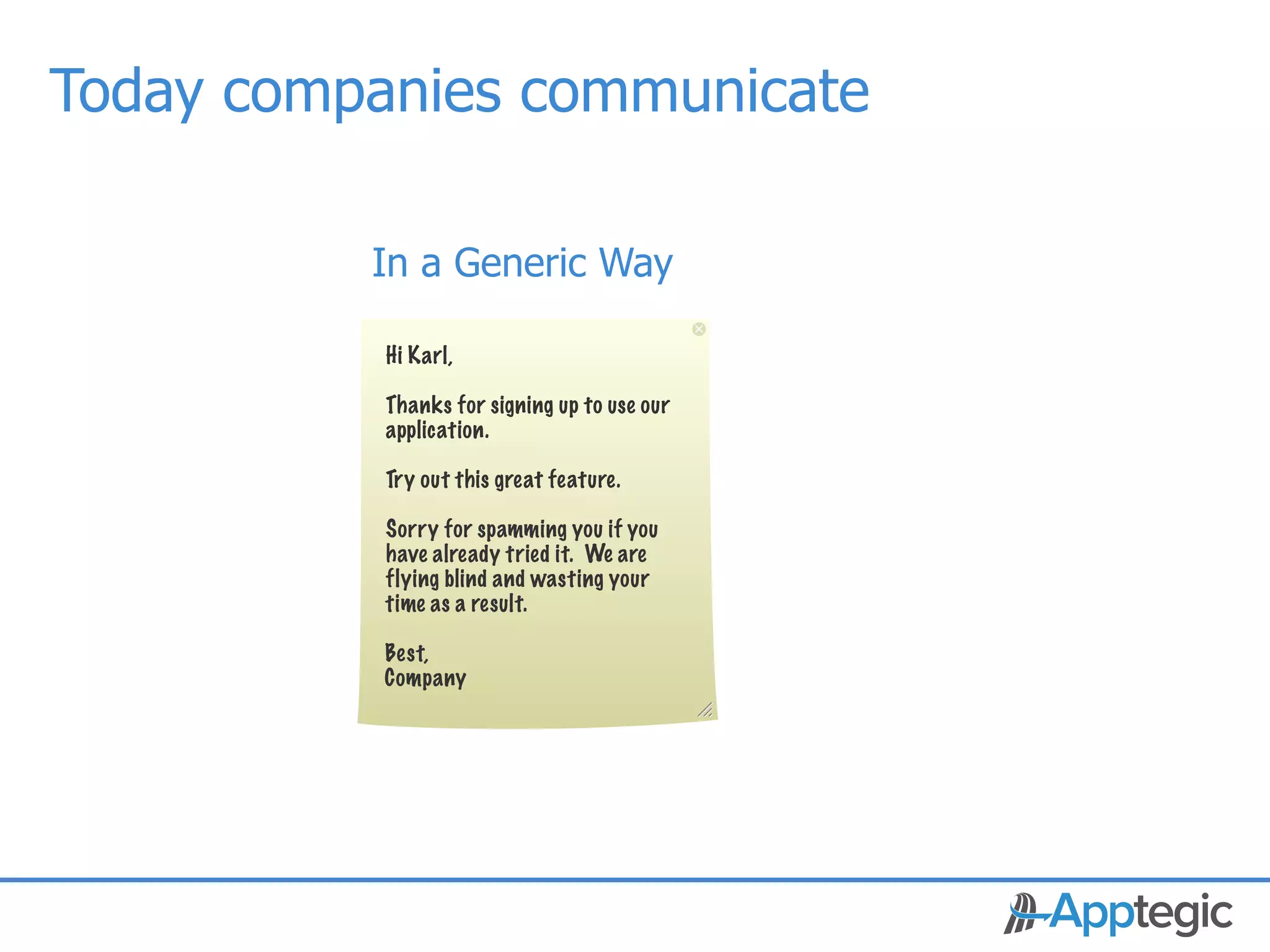 Today companies communicate

In a Generic Way

Hi Karl,

Thanks for signing up to use our application.

Try out this great feature.

Sorry for spamming you if you have already tried it. We are flying blind and wasting your time as a result.

Best,
Company

Apptegic